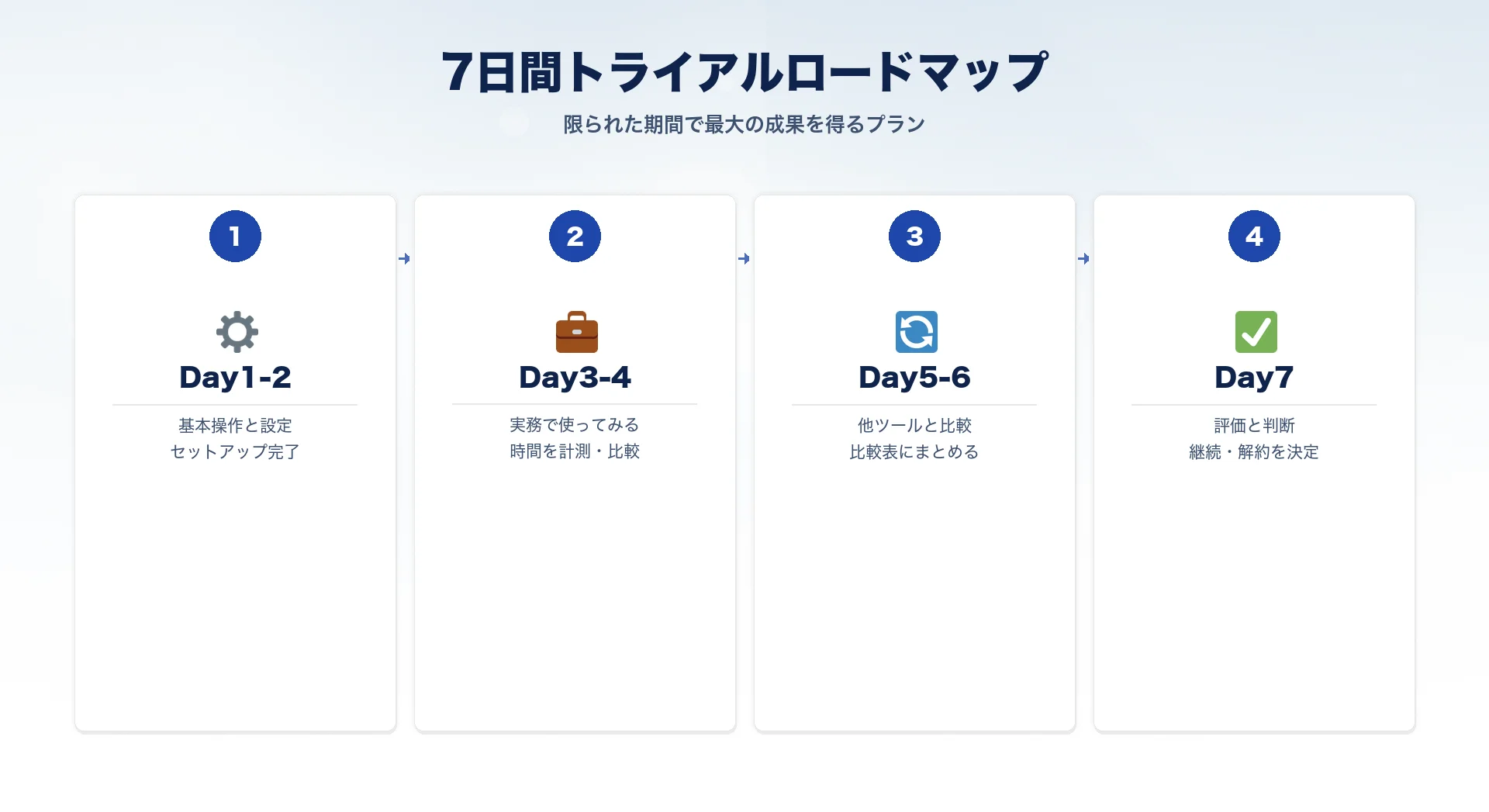 7日間トライアルロードマップ

限られた期間で最大の成果を得るプラン

1

Day1-2

基本操作と設定
セットアップ完了

2

Day3-4

実務で使ってみる
時間を計測・比較

3

Day5-6

他ツールと比較
比較表にまとめる

4

Day7

評価と判断
継続・解約を決定